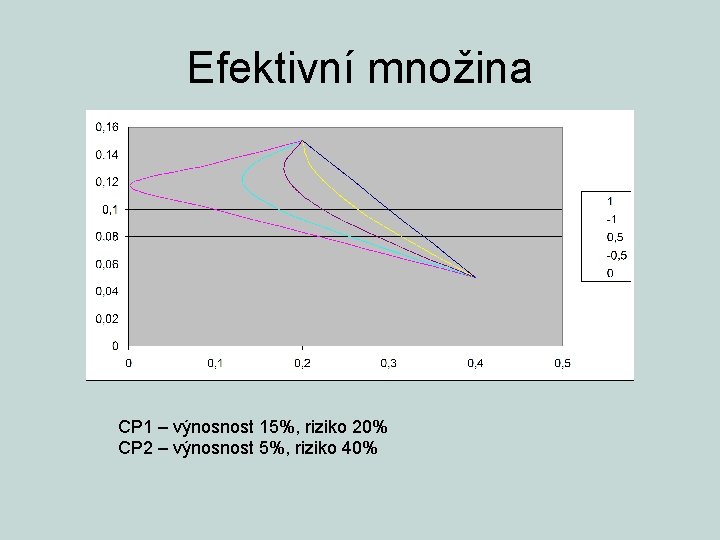 Efektivní množina

0,16
0,14
0,12
0,1
0,08
0,06
0,04
0,02
0

0
0,1
0,2
0,3
0,4
0,5

1
-1
0,5
-0,5
0

CP1 – výnosnost 15%, riziko 20%
CP2 – výnosnost 5%, riziko 40%